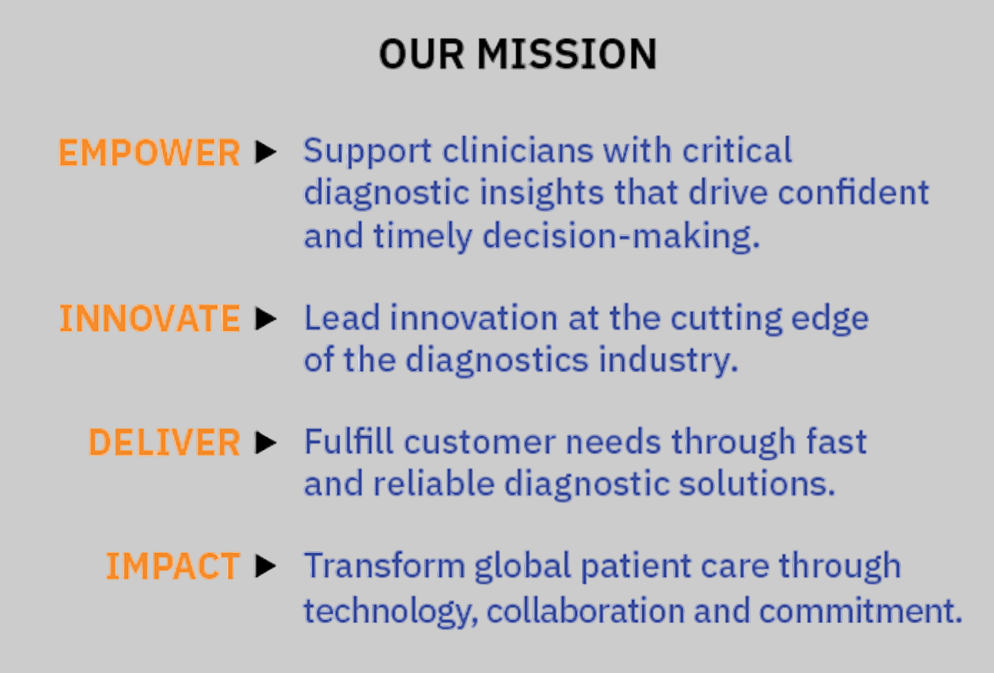 OUR MISSION

EMPOWER ▶ Support clinicians with critical diagnostic insights that drive confident and timely decision-making.

INNOVATE ▶ Lead innovation at the cutting edge of the diagnostics industry.

DELIVER ▶ Fulfill customer needs through fast and reliable diagnostic solutions.

IMPACT ▶ Transform global patient care through technology, collaboration and commitment.